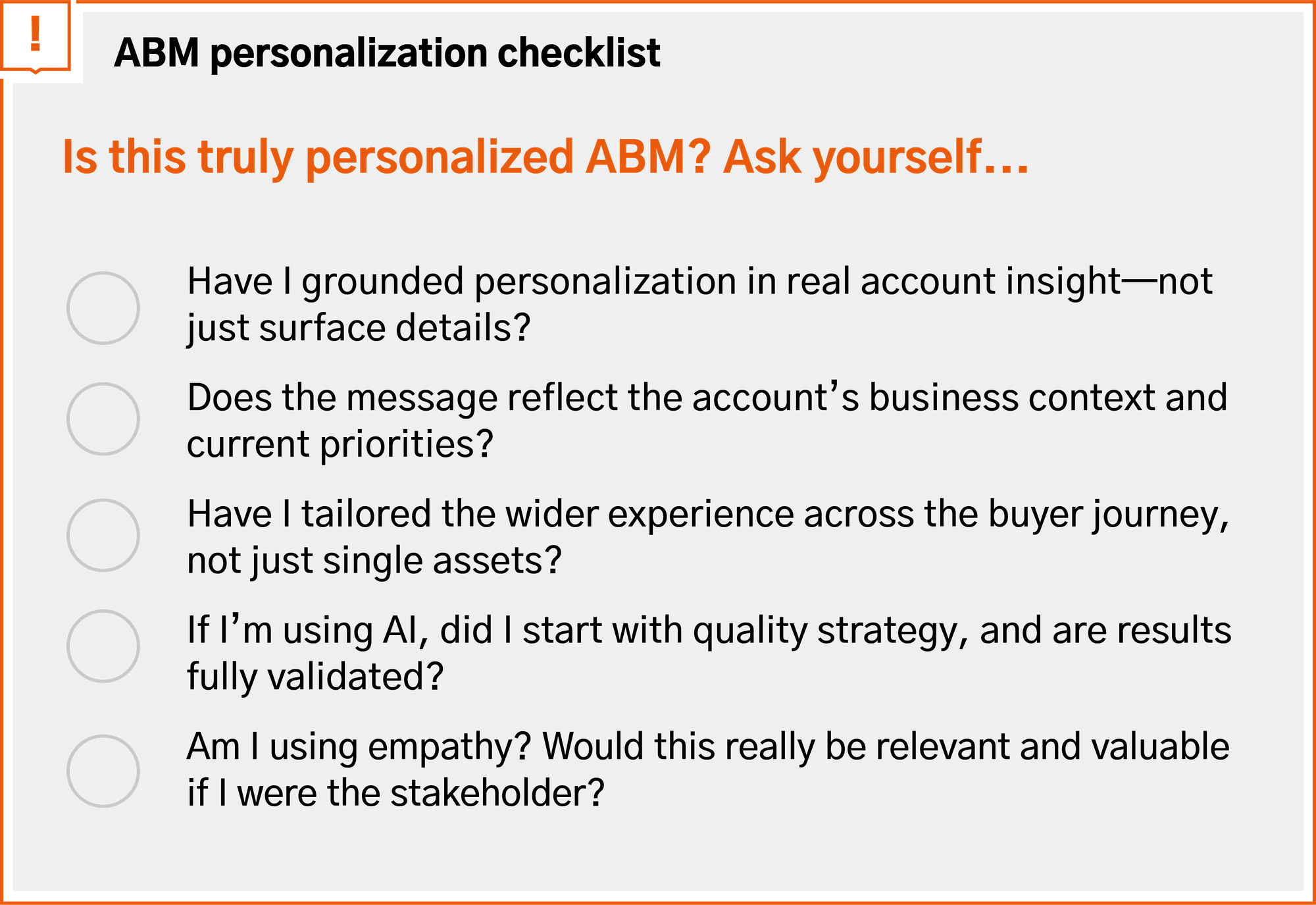 !

ABM personalization checklist

Is this truly personalized ABM? Ask yourself…

Have I grounded personalization in real account insight—not just surface details?

Does the message reflect the account’s business context and current priorities?

Have I tailored the wider experience across the buyer journey, not just single assets?

If I’m using AI, did I start with quality strategy, and are results fully validated?

Am I using empathy? Would this really be relevant and valuable if I were the stakeholder?